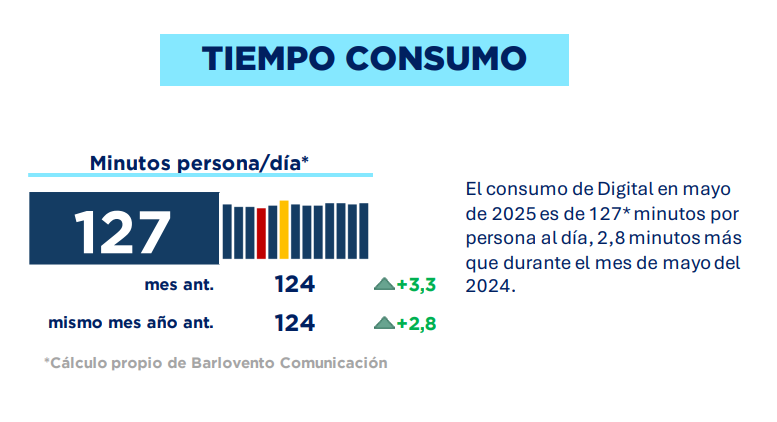 TIEMPO CONSUMO

Minutos persona/día*

127

mes ant. 124 +3,3

mismo mes año ant. 124 +2,8

*Cálculo propio de Barlovento Comunicación

El consumo de Digital en mayo de 2025 es de 127* minutos por persona al día, 2,8 minutos más que durante el mes de mayo del 2024.